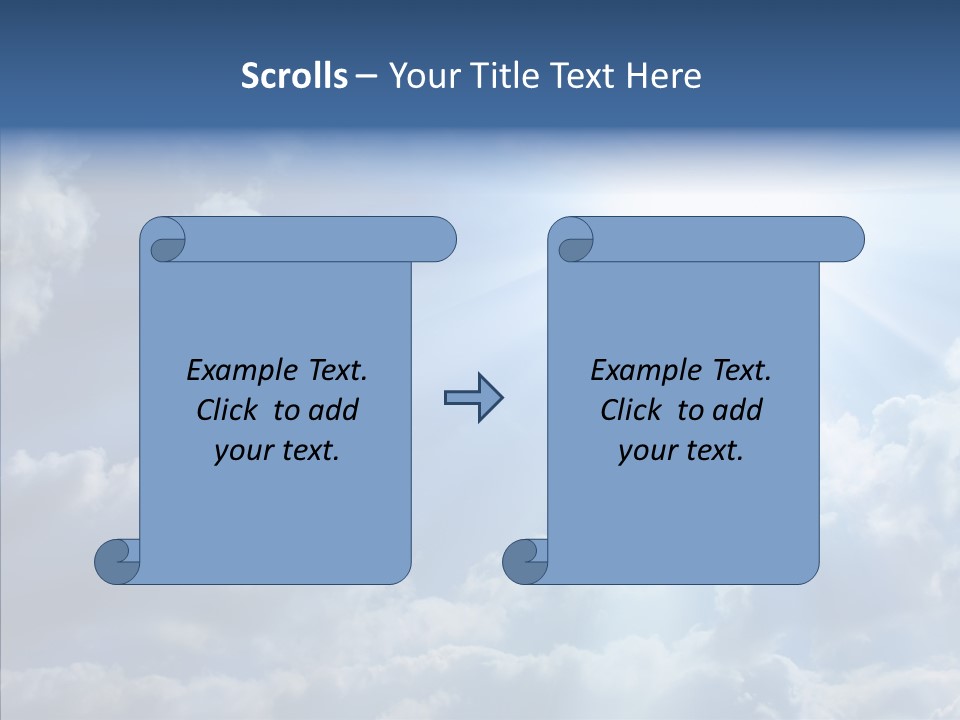 Scrolls – Your Title Text Here

Example Text. Click to add your text.

Example Text. Click to add your text.